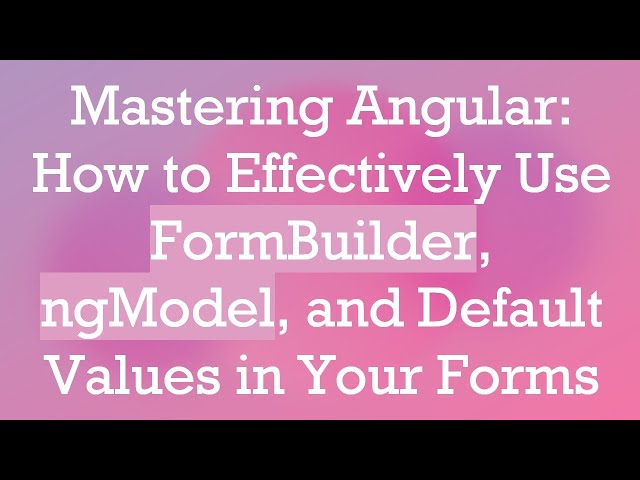 Mastering Angular: How to Effectively Use FormBuilder, ngModel, and Default Values in Your Forms